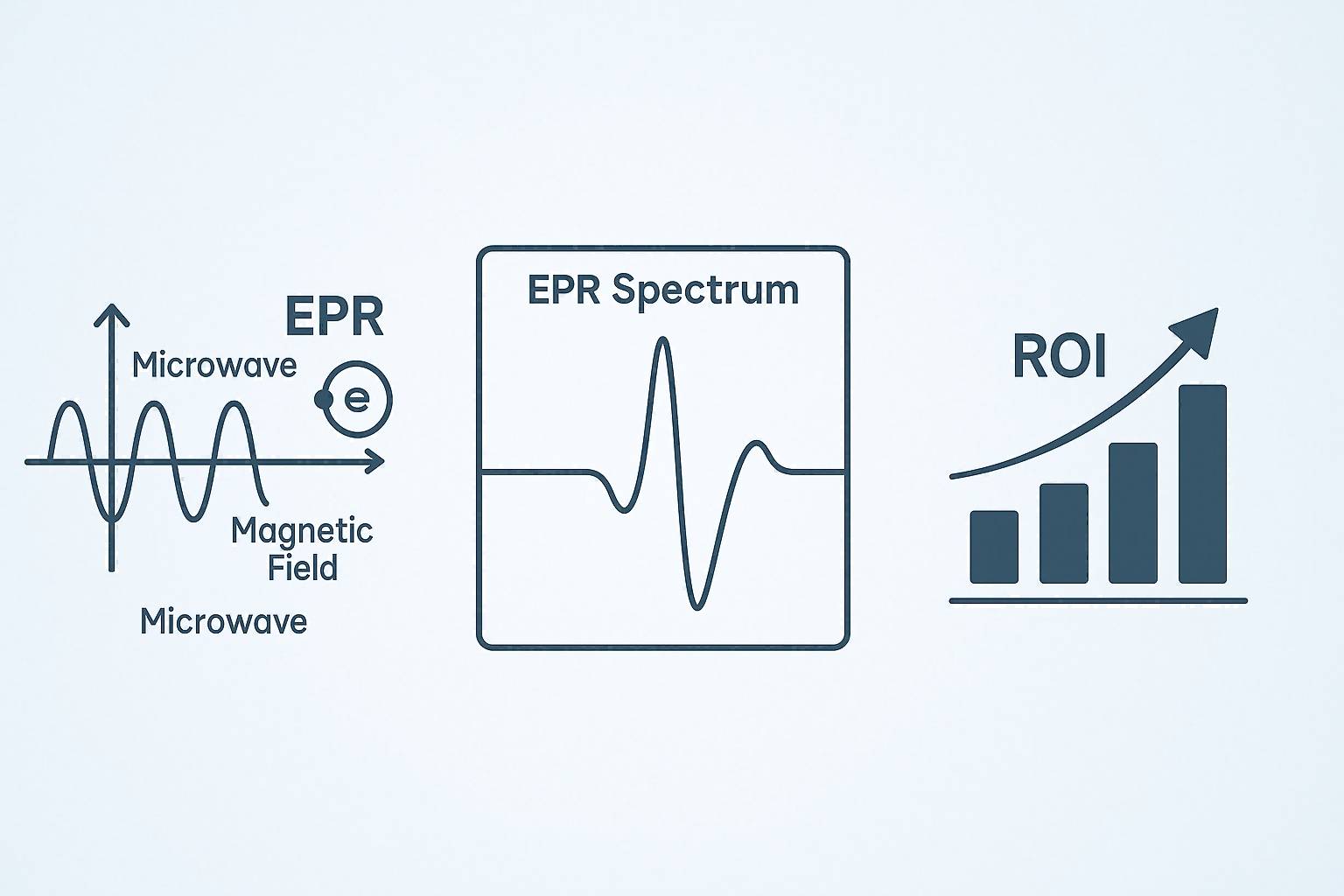 EPR
Microwave
e
Magnetic Field
Microwave

EPR Spectrum

ROI